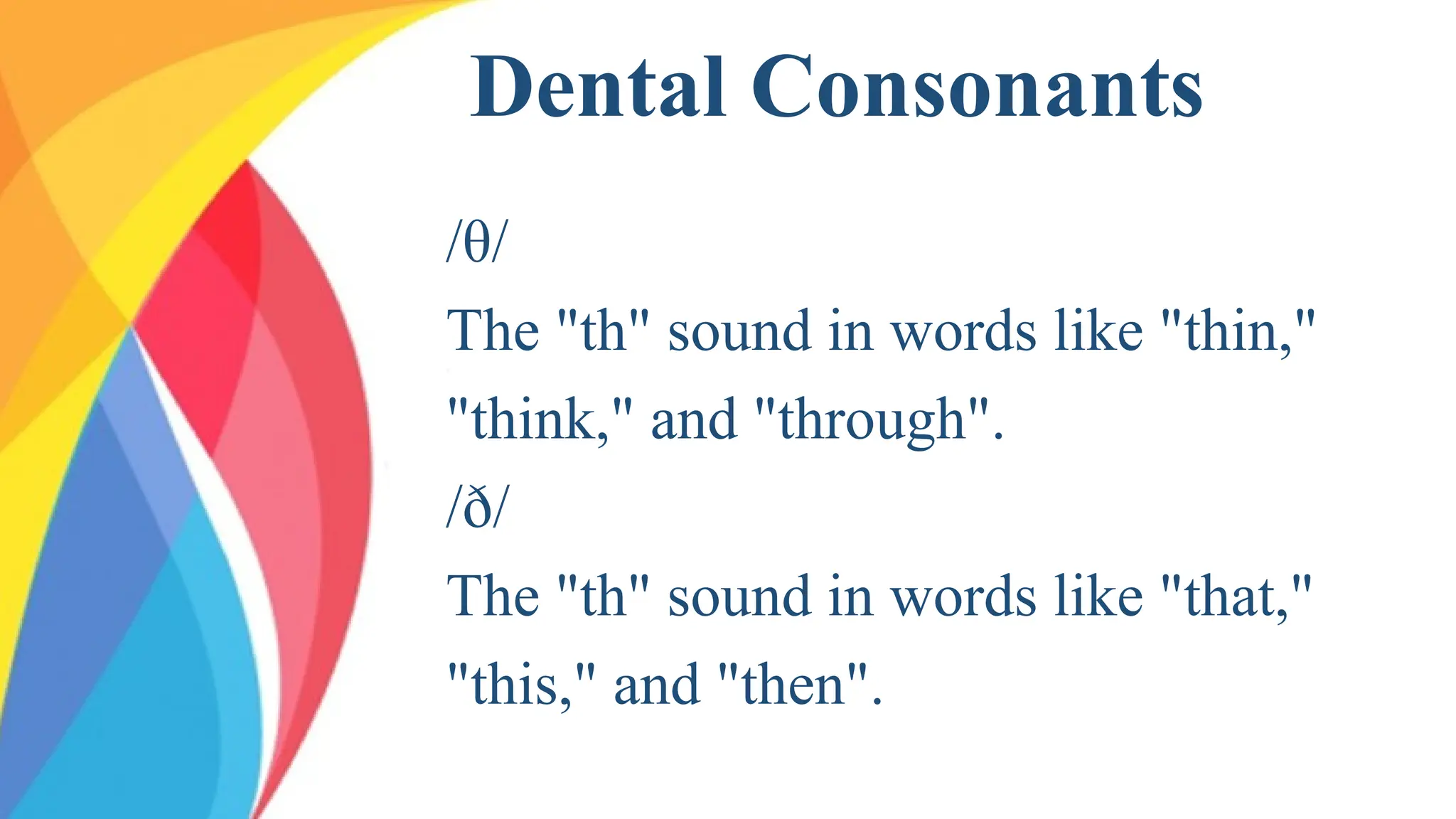 Dental Consonants

/θ/

The "th" sound in words like "thin," "think," and "through".

/ð/

The "th" sound in words like "that," "this," and "then".